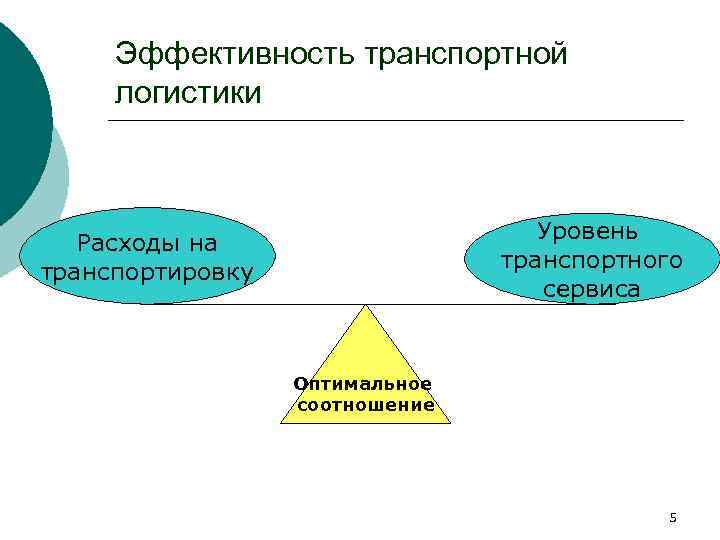 Эффективность транспортной логистики

Расходы на транспортировку

Уровень транспортного сервиса

Оптимальное соотношение

5